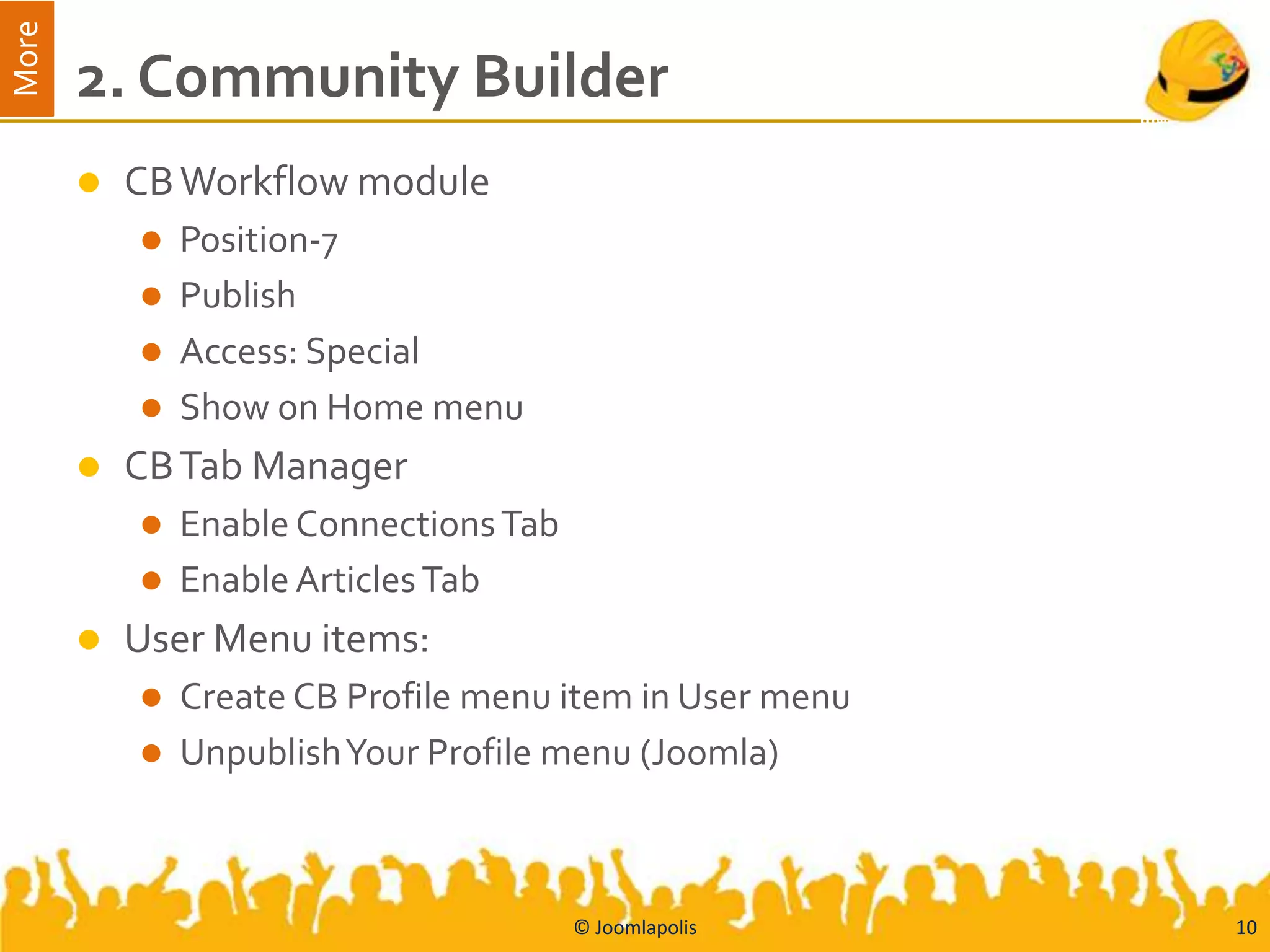 More

2. Community Builder

- CB Workflow module
  - Position-7
  - Publish
  - Access: Special
  - Show on Home menu
- CB Tab Manager
  - Enable Connections Tab
  - Enable Articles Tab
- User Menu items:
  - Create CB Profile menu item in User menu
  - Unpublish Your Profile menu (Joomla)

© Joomlapolis

10